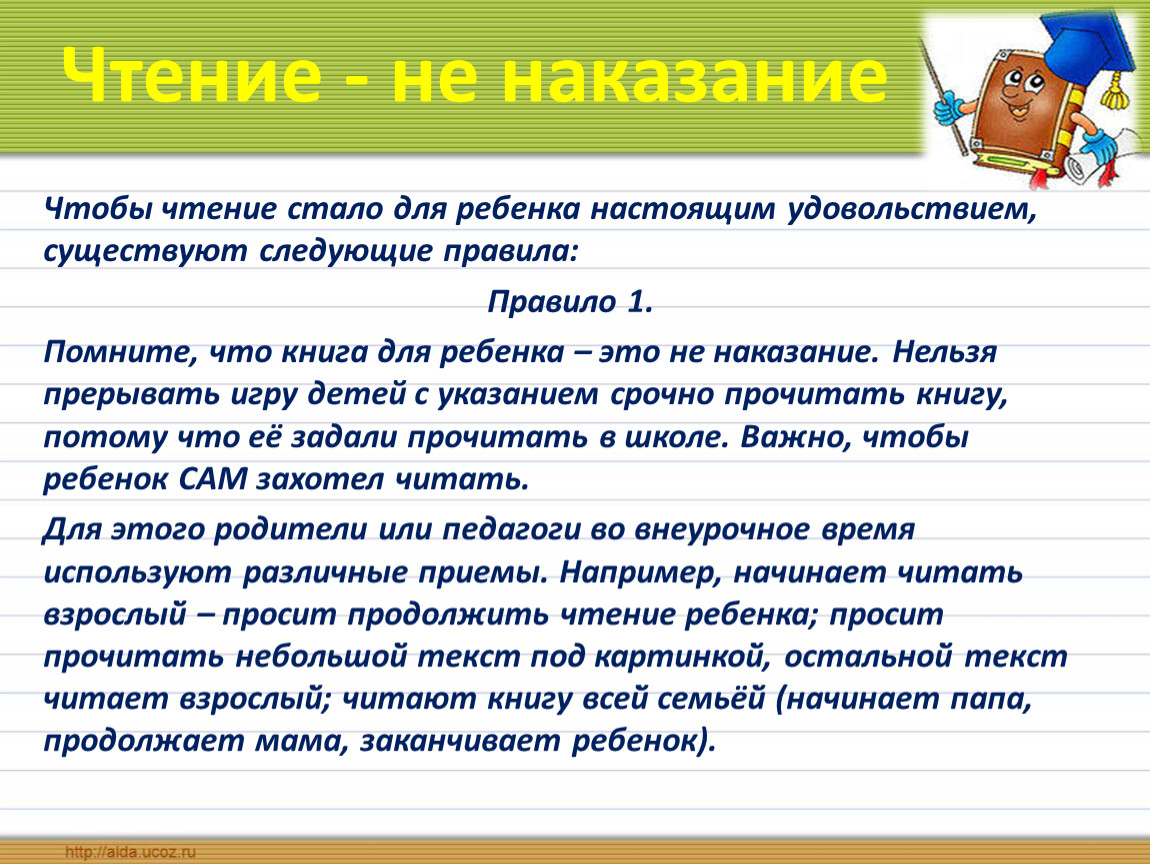 Чтение - не наказание

Чтобы чтение стало для ребенка настоящим удовольствием, существуют следующие правила:

Правило 1.

Помните, что книга для ребенка – это не наказание. Нельзя прерывать игру детей с указанием срочно прочитать книгу, потому что её задали прочитать в школе. Важно, чтобы ребенок САМ захотел читать.

Для этого родители или педагоги во внеурочное время используют различные приемы. Например, начинает читать взрослый – просит продолжить чтение ребенка; просит прочитать небольшой текст под картинкой, остальной текст читает взрослый; читают книгу всей семьёй (начинает папа, продолжает мама, заканчивает ребенок).

http://aida.ucoz.ru